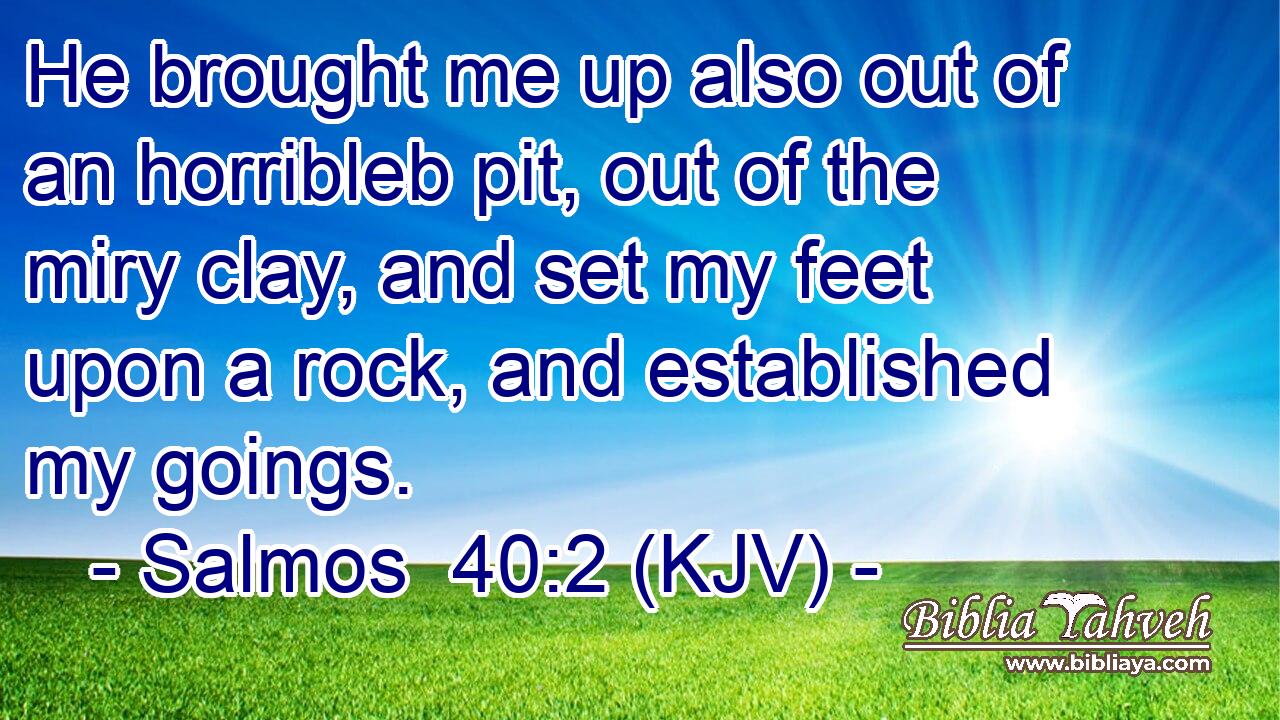 He brought me up also out of an horribleb pit, out of the miry clay, and set my feet upon a rock, and established my goings.

- Salmos 40:2 (KJV) -

Biblia Yahveh
www.bibliaya.com